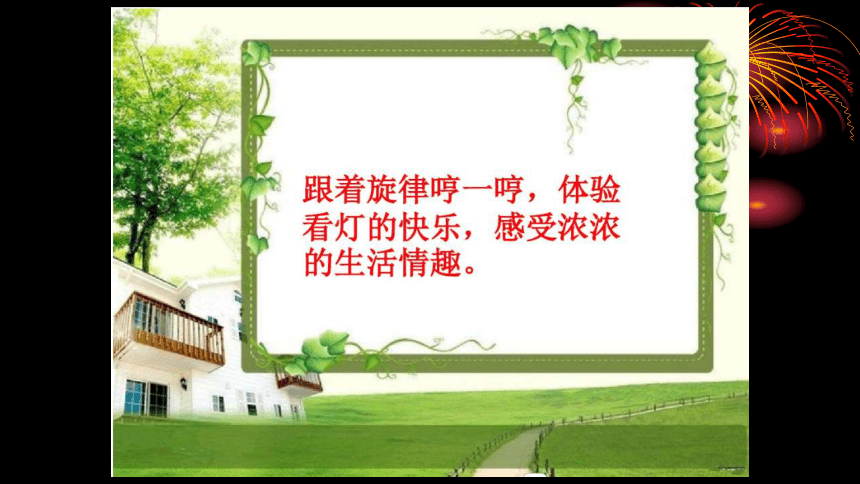 跟着旋律哼一哼，体验看灯的快乐，感受浓浓的生活情趣。